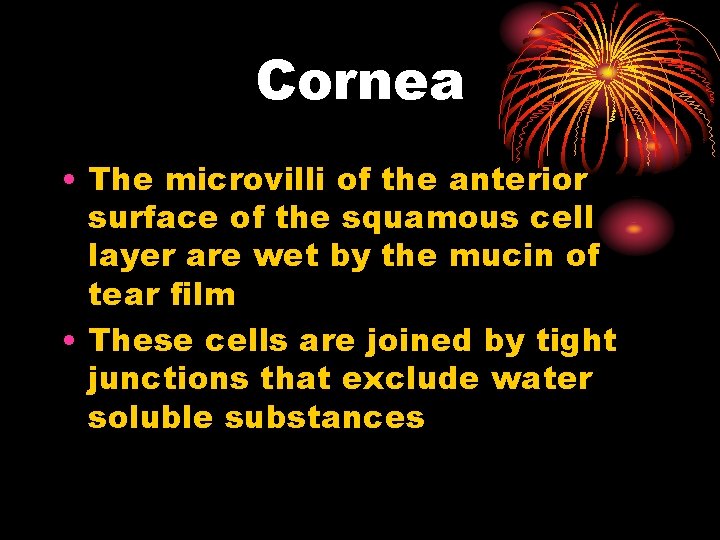 Cornea

• The microvilli of the anterior surface of the squamous cell layer are wet by the mucin of tear film
• These cells are joined by tight junctions that exclude water soluble substances